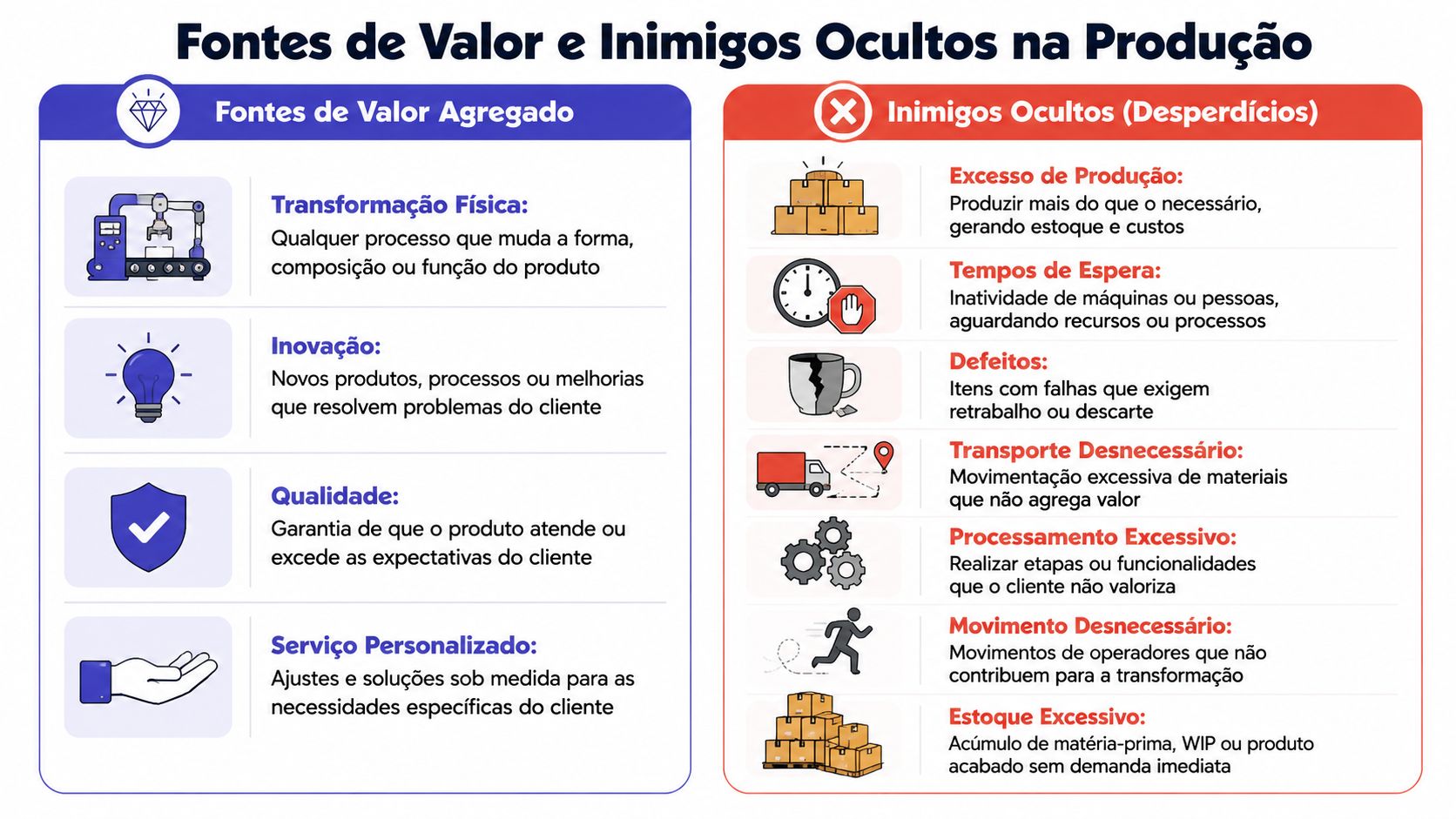 Fontes de Valor e Inimigos Ocultos na Produção

Fontes de Valor Agregado

Transformação Física:
Qualquer processo que muda a forma, composição ou função do produto

Inovação:
Novos produtos, processos ou melhorias que resolvem problemas do cliente

Qualidade:
Garantia de que o produto atende ou excede as expectativas do cliente

Serviço Personalizado:
Ajustes e soluções sob medida para as necessidades específicas do cliente

Inimigos Ocultos (Desperdícios)

Excesso de Produção:
Produzir mais do que o necessário, gerando estoque e custos

Tempos de Espera:
Inatividade de máquinas ou pessoas, aguardando recursos ou processos

Defeitos:
Itens com falhas que exigem retrabalho ou descarte

Transporte Desnecessário:
Movimentação excessiva de materiais que não agrega valor

Processamento Excessivo:
Realizar etapas ou funcionalidades que o cliente não valoriza

Movimento Desnecessário:
Movimentos de operadores que não contribuem para a transformação

Estoque Excessivo:
Acúmulo de matéria-prima, WIP ou produto acabado sem demanda imediata